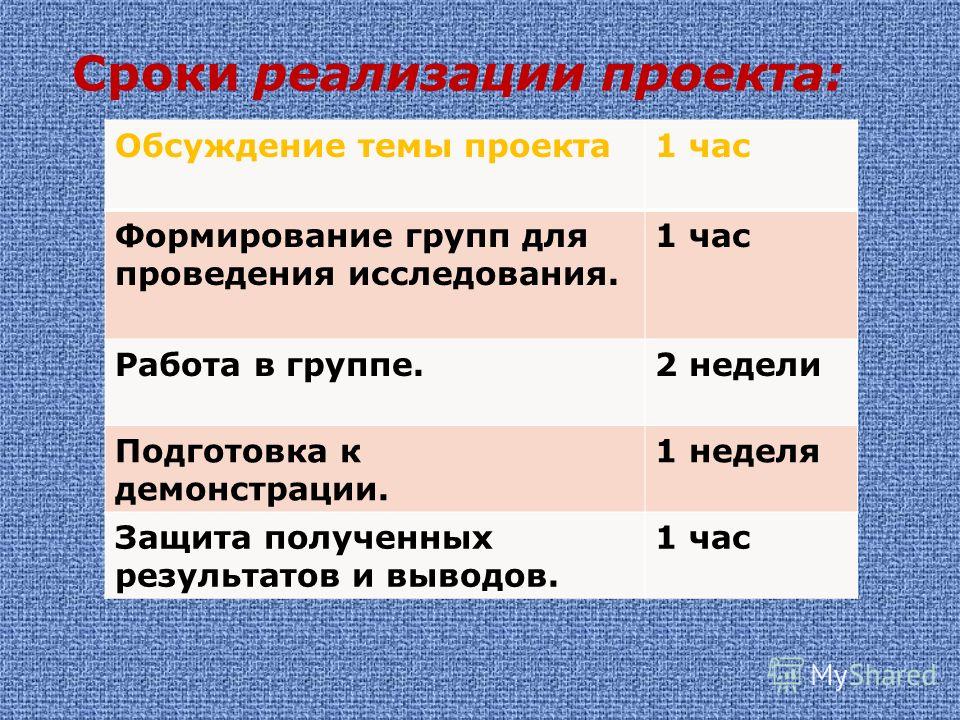 Сроки реализации проекта:

| Обсуждение темы проекта | 1 час |
|---|---|
| Формирование групп для проведения исследования. | 1 час |
| Работа в группе. | 2 недели |
| Подготовка к демонстрации. | 1 неделя |
| Защита полученных результатов и выводов. | 1 час |

MyShared